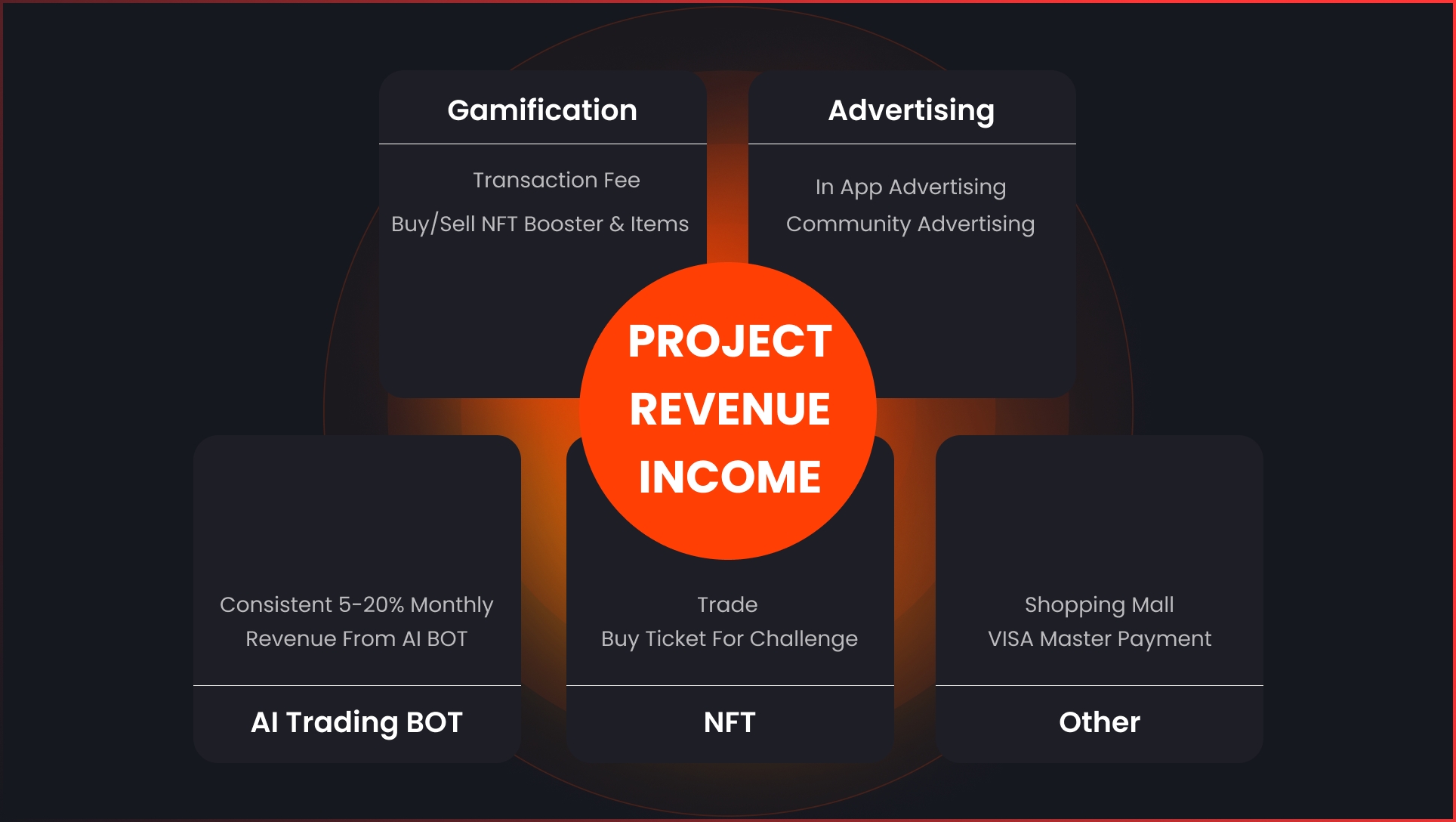 Gamification

Transaction Fee

Buy/Sell NFT Booster & Items

Advertising

In App Advertising

Community Advertising

PROJECT REVENUE INCOME

Consistent 5-20% Monthly Revenue From AI BOT

AI Trading BOT

Trade

Buy Ticket For Challenge

NFT

Shopping Mall

VISA Master Payment

Other